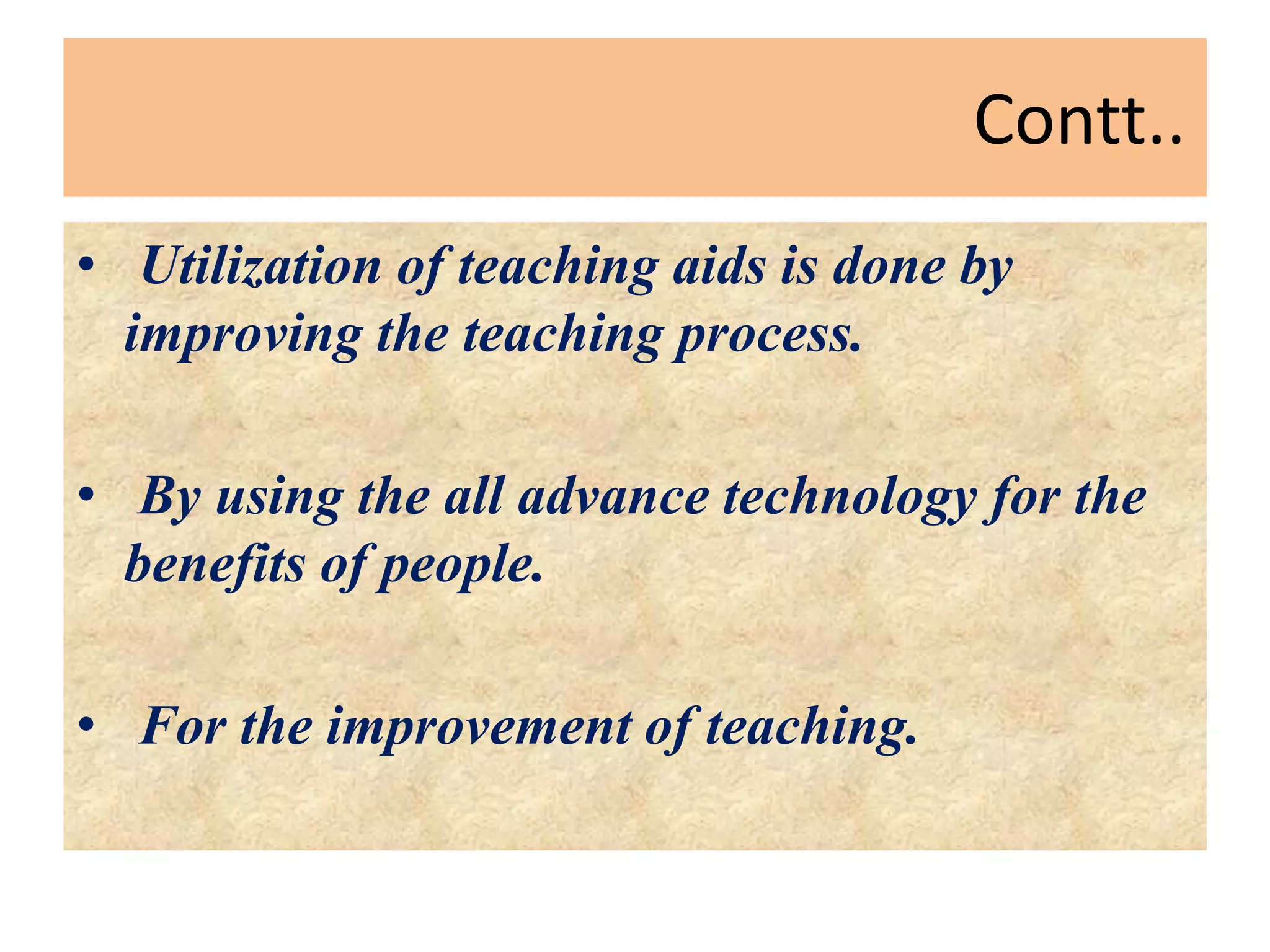 Contt..

• Utilization of teaching aids is done by improving the teaching process.

• By using the all advance technology for the benefits of people.

• For the improvement of teaching.